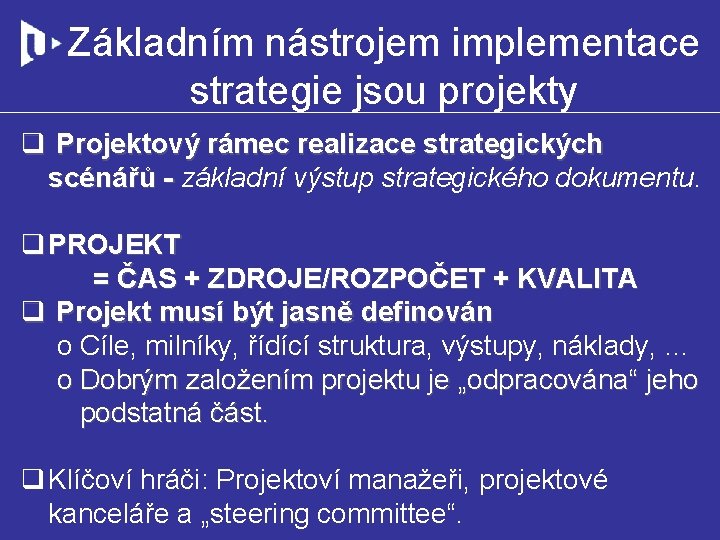 Základním nástrojem implementace strategie jsou projekty

❑ Projektový rámec realizace strategických scénářů - základní výstup strategického dokumentu.

❑ PROJEKT
= ČAS + ZDROJE/ROZPOČET + KVALITA

❑ Projekt musí být jasně definován
o Cíle, milníky, řídící struktura, výstupy, náklady, ...
o Dobrým založením projektu je „odpracována“ jeho podstatná část.

❑ Klíčoví hráči: Projektoví manažeři, projektové kanceláře a „steering committee“.